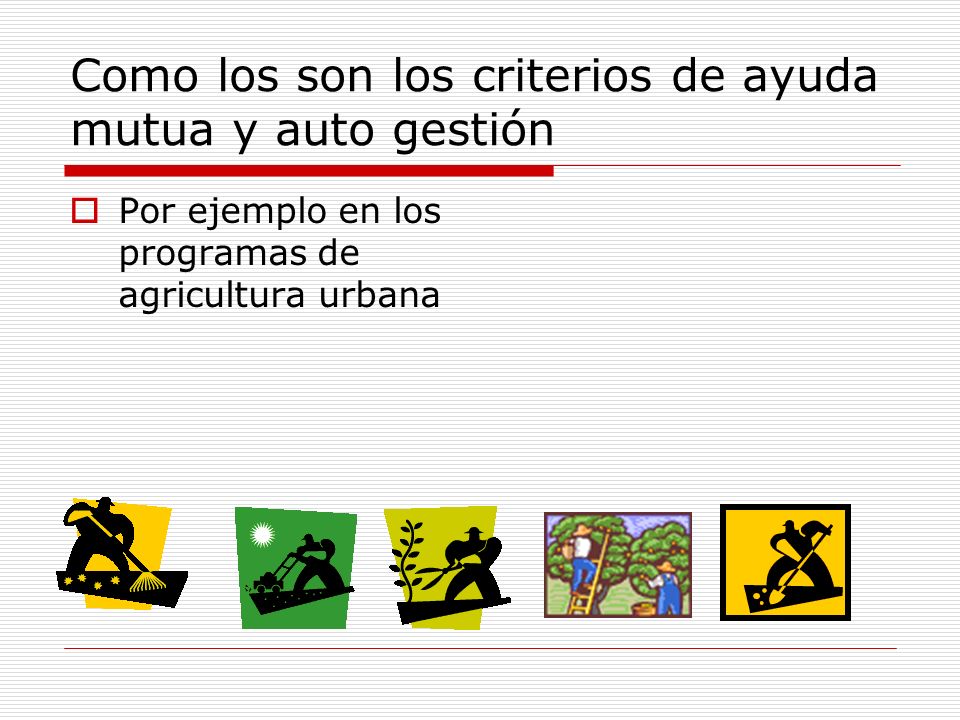 Como los son los criterios de ayuda mutua y auto gestión

Por ejemplo en los programas de agricultura urbana